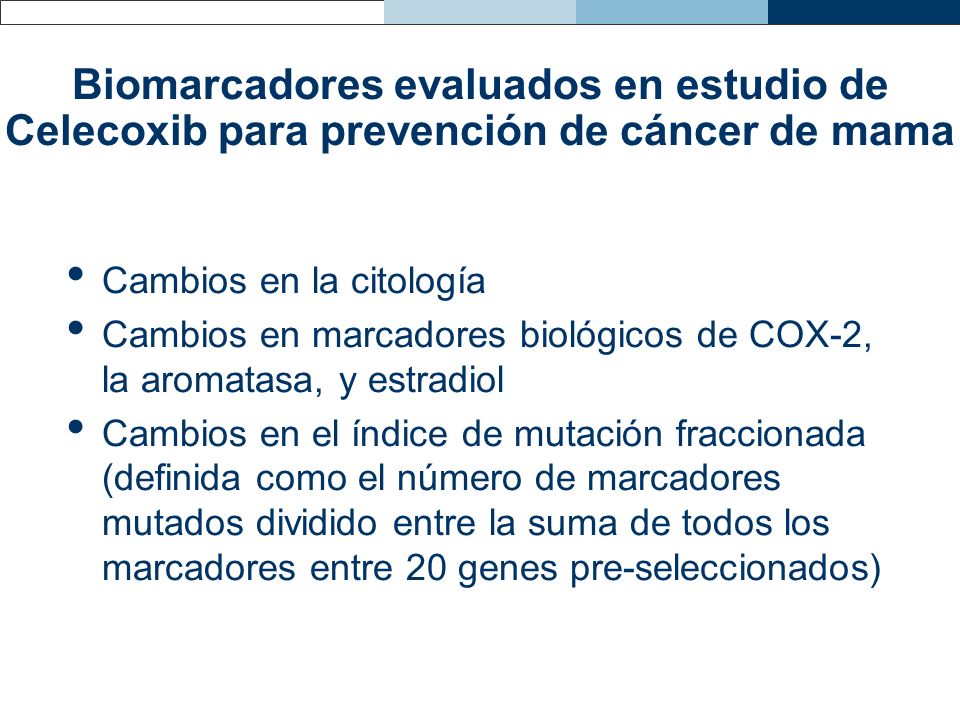 Biomarcadores evaluados en estudio de Celecoxib para prevención de cáncer de mama

• Cambios en la citología
• Cambios en marcadores biológicos de COX-2, la aromatasa, y estradiol
• Cambios en el índice de mutación fraccionada (definida como el número de marcadores mutados dividido entre la suma de todos los marcadores entre 20 genes pre-seleccionados)